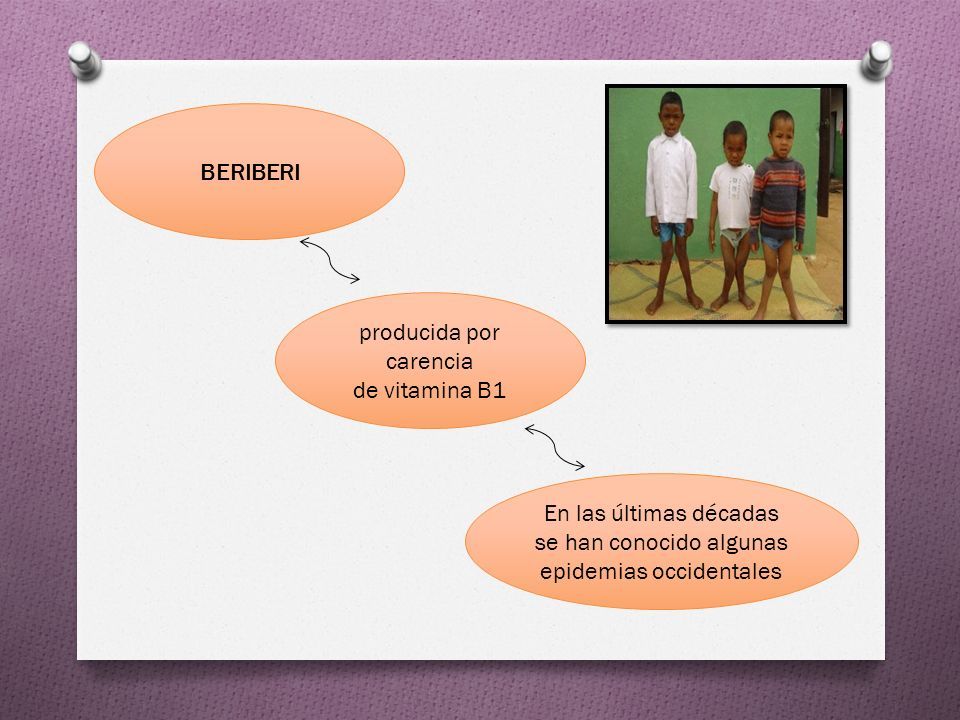 BERIBERI

producida por carencia de vitamina B1

En las últimas décadas se han conocido algunas epidemias occidentales